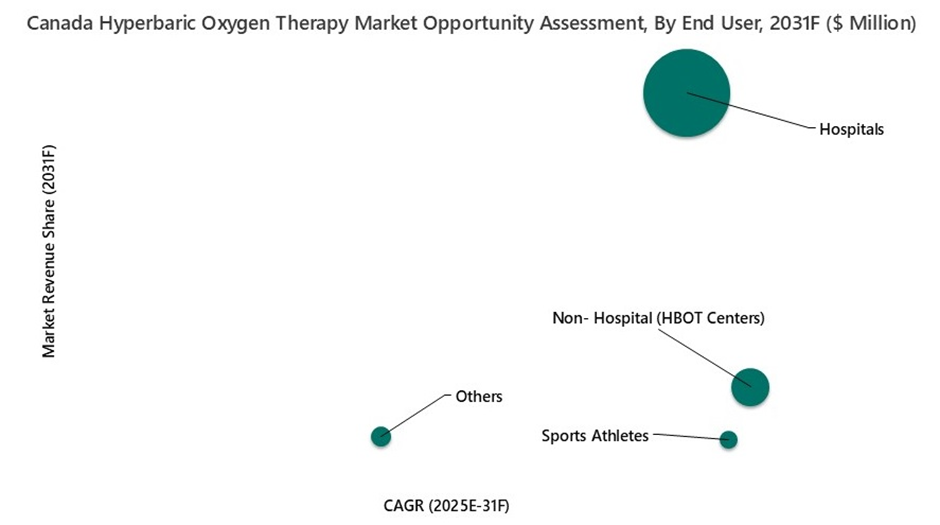 Canada Hyperbaric Oxygen Therapy Market Opportunity Assessment, By End User, 2031F ($ Million)

Market Revenue Share (2031F)

Hospitals

Non- Hospital (HBOT Centers)

Others

Sports Athletes

CAGR (2025E-31F)